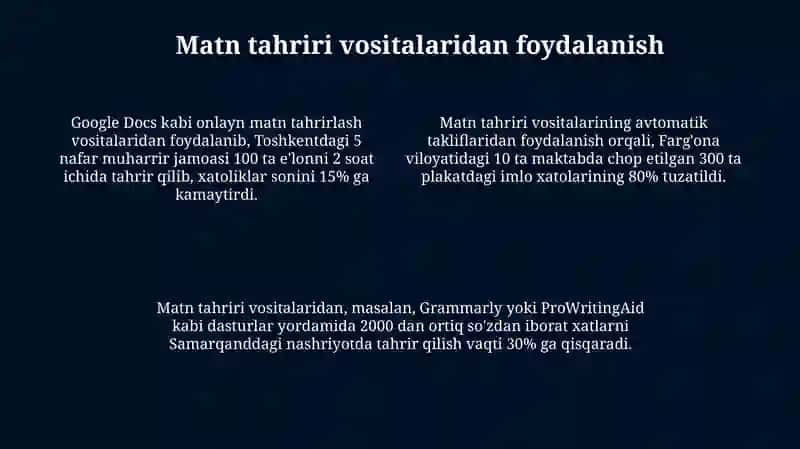 Matn tahriri vositalaridan foydalanish

Google Docs kabi onlayn matn tahrirlash vositalaridan foydalanib, Toshkentdagi 5 nafar muharrir jamoasi 100 ta e'lonni 2 soat ichida tahrir qilib, xatoliklar sonini 15% ga kamaytirdi.

Matn tahriri vositalarining avtomatik takliflaridan foydalanish orqali, Farg'ona viloyatidagi 10 ta maktabda chop etilgan 300 ta plakatdagi imlo xatolarining 80% tuzatildi.

Matn tahriri vositalaridan, masalan, Grammarly yoki ProWritingAid kabi dasturlar yordamida 2000 dan ortiq so'zdan iborat xatlarni Samarqanddagi nashriyotda tahrir qilish vaqti 30% ga qisqaradi.